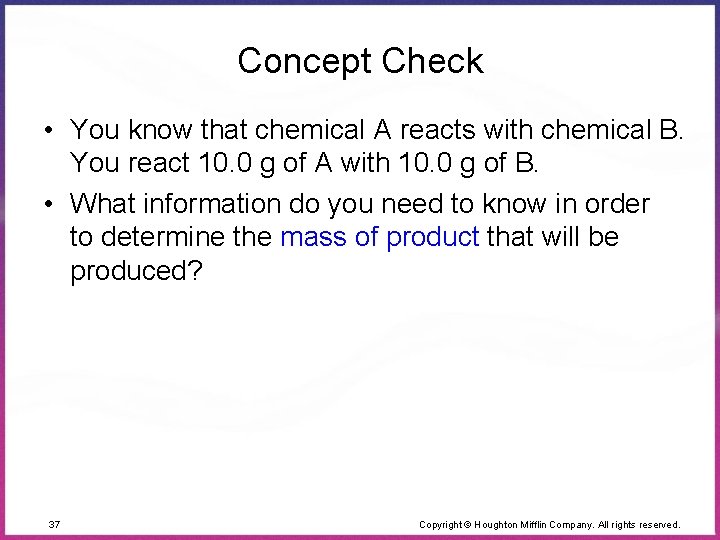 Concept Check

• You know that chemical A reacts with chemical B. You react 10.0 g of A with 10.0 g of B.

• What information do you need to know in order to determine the mass of product that will be produced?

37

Copyright © Houghton Mifflin Company. All rights reserved.